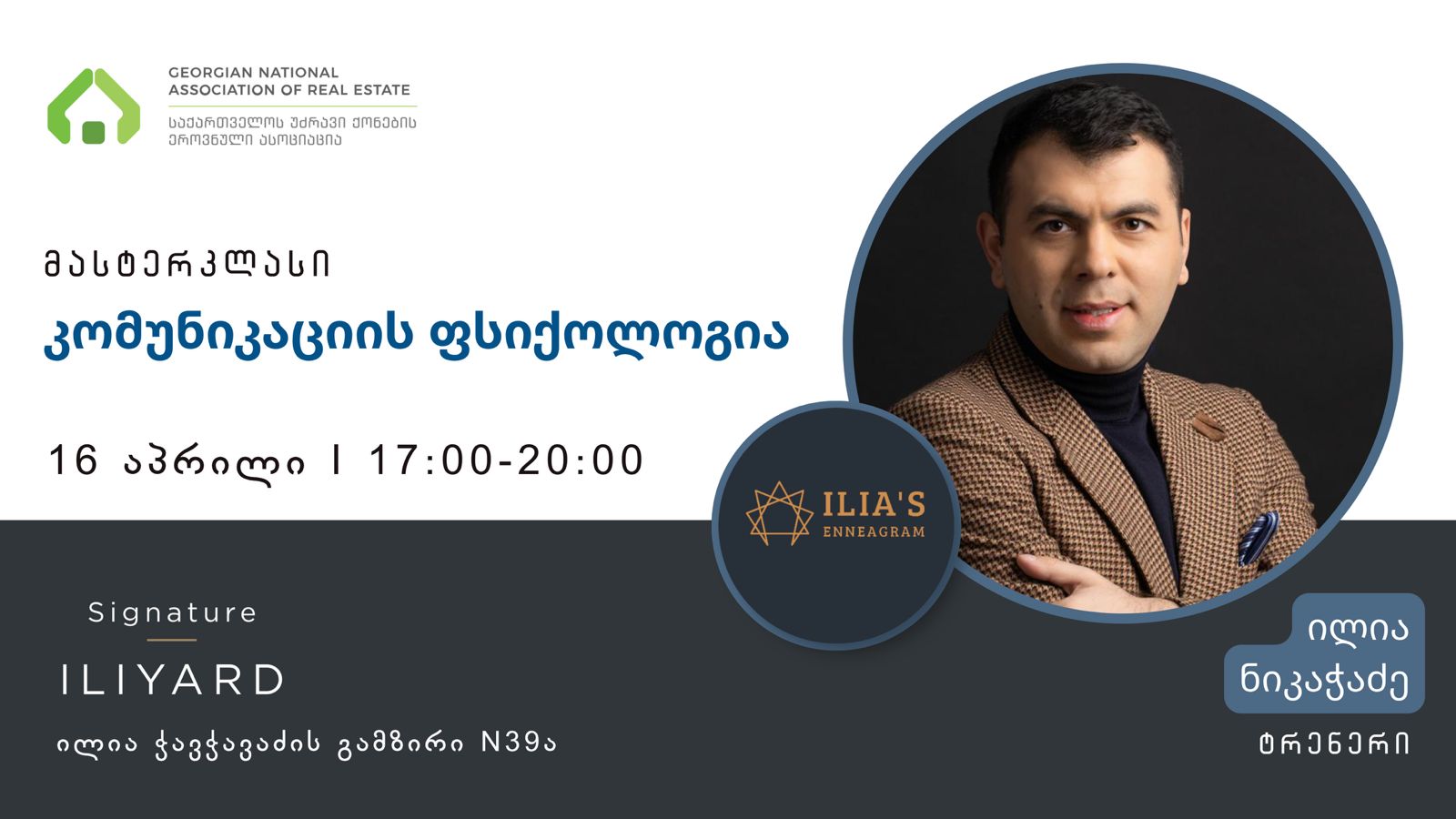 GEORGIAN NATIONAL ASSOCIATION OF REAL ESTATE
ᲡᲐᲥᲐᲠᲗᲕᲔᲚᲝᲡ ᲣᲫᲠᲐᲕᲘ ᲥᲝᲜᲔᲑᲘᲡ ᲔᲠᲝᲕᲜᲣᲚᲘ ᲐᲡᲝᲪᲘᲐᲪᲘᲐ

ᲛᲐᲡᲢᲔᲠᲙᲚᲐᲡᲘ
კომუნიკაციის ფსიქოლოგია

16 აპრილი I 17:00-20:00

ILIA'S ENNEAGRAM

Signature
ILIYARD
ილია ჭავჭავაძის გამზირი N39ა

ილია ნიკაჭაძე
ᲢᲠᲔᲜᲔᲠᲘ